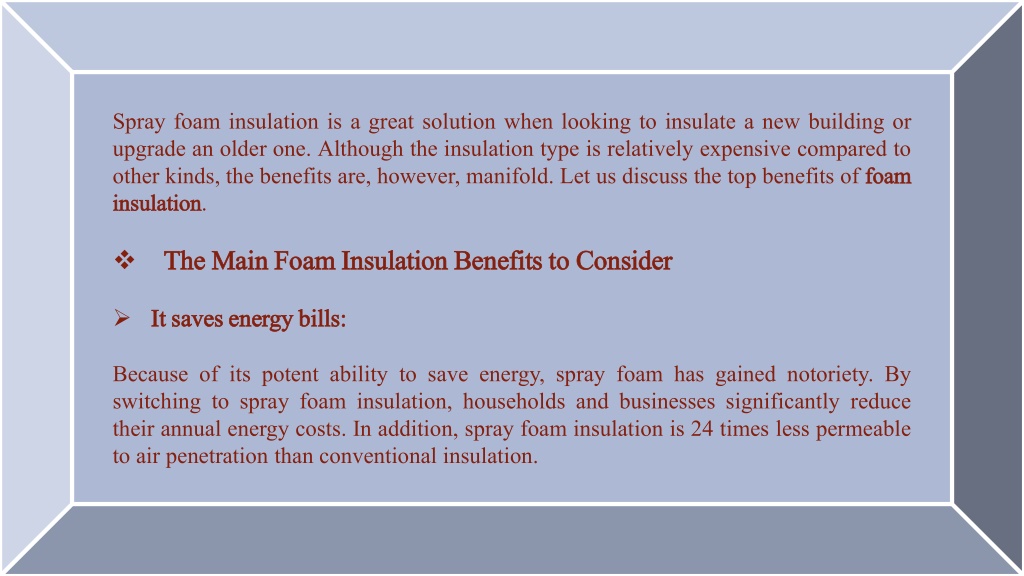 Spray foam insulation is a great solution when looking to insulate a new building or upgrade an older one. Although the insulation type is relatively expensive compared to other kinds, the benefits are, however, manifold. Let us discuss the top benefits of foam insulation.

❖ The Main Foam Insulation Benefits to Consider

➢ It saves energy bills:

Because of its potent ability to save energy, spray foam has gained notoriety. By switching to spray foam insulation, households and businesses significantly reduce their annual energy costs. In addition, spray foam insulation is 24 times less permeable to air penetration than conventional insulation.